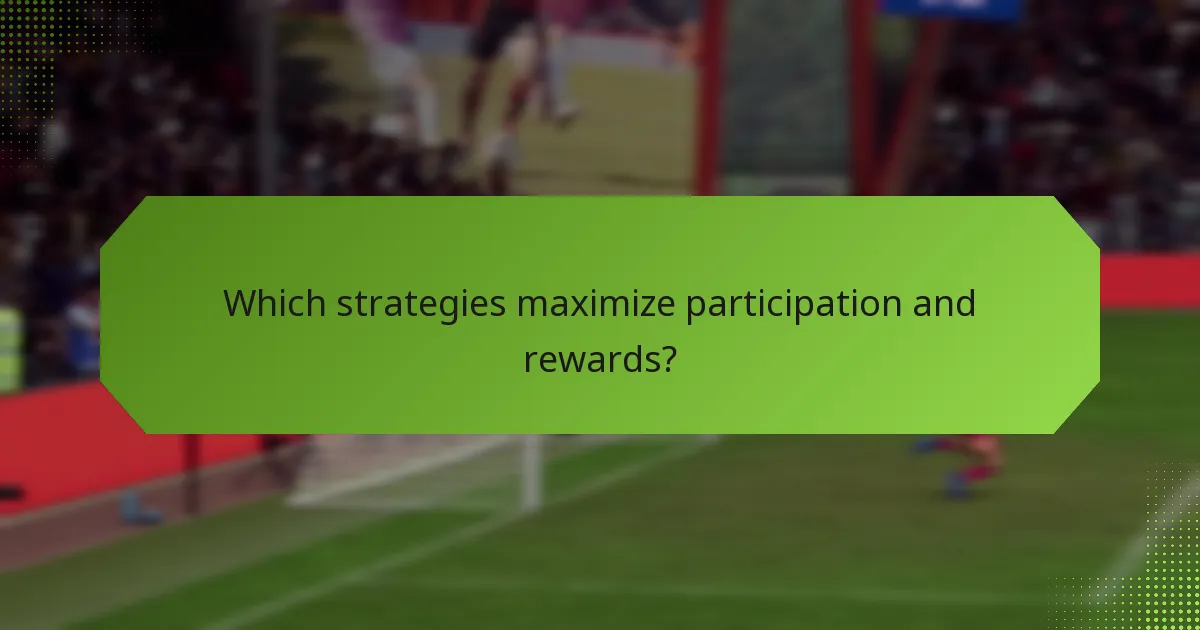 Which strategies maximize participation and rewards?